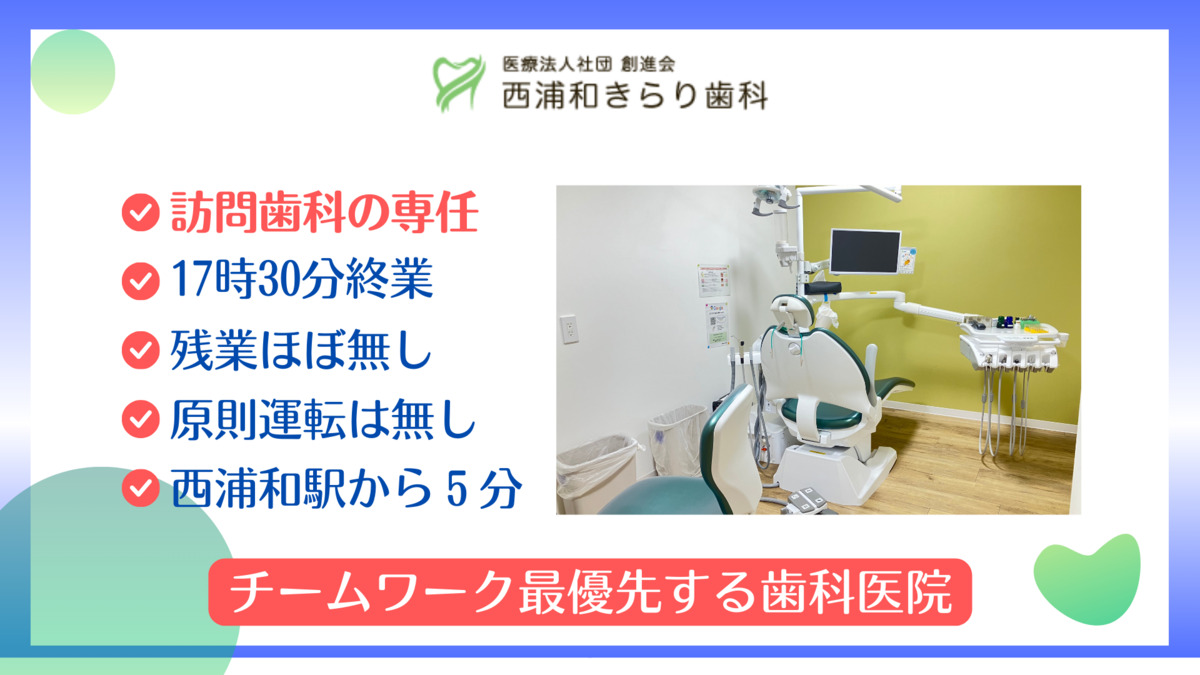 医療法人社団 創進会
西浦和きらり歯科

訪問歯科の専任
17時30分終業
残業ほぼ無し
原則運転は無し
西浦和駅から５分

チームワーク最優先する歯科医院